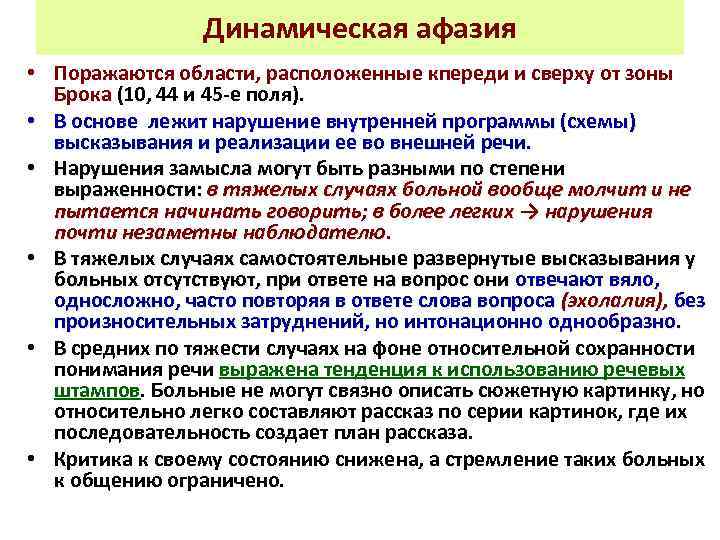 Динамическая афазия

• Поражаются области, расположенные кпереди и сверху от зоны Брока (10, 44 и 45-е поля).
• В основе лежит нарушение внутренней программы (схемы) высказывания и реализации ее во внешней речи.
• Нарушения замысла могут быть разными по степени выраженности: в тяжелых случаях больной вообще молчит и не пытается начинать говорить; в более легких → нарушения почти незаметны наблюдателю.
• В тяжелых случаях самостоятельные развернутые высказывания у больных отсутствуют, при ответе на вопрос они отвечают вяло, односложно, часто повторяя в ответе слова вопроса (эхолалия), без произносительных затруднений, но интонационно однообразно.
• В средних по тяжести случаях на фоне относительной сохранности понимания речи выражена тенденция к использованию речевых штампов. Больные не могут связно описать сюжетную картинку, но относительно легко составляют рассказ по серии картинок, где их последовательность создает план рассказа.
• Критика к своему состоянию снижена, а стремление таких больных к общению ограничено.